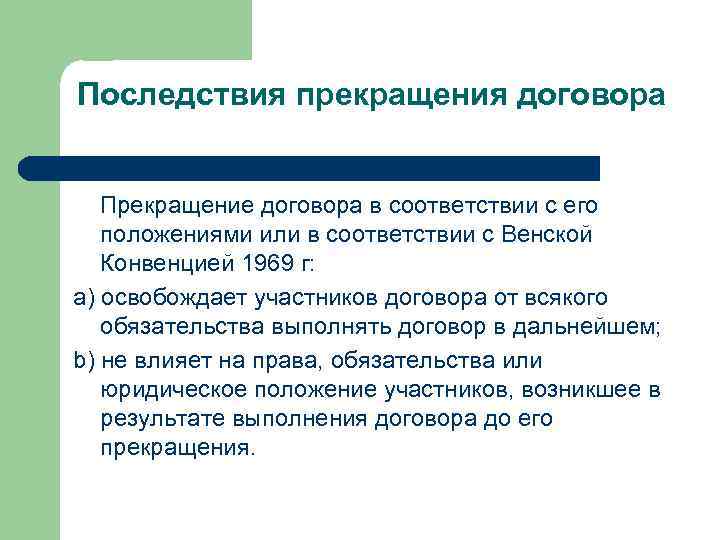 Последствия прекращения договора

Прекращение договора в соответствии с его положениями или в соответствии с Венской Конвенцией 1969 г:

a) освобождает участников договора от всякого обязательства выполнять договор в дальнейшем;

b) не влияет на права, обязательства или юридическое положение участников, возникшее в результате выполнения договора до его прекращения.